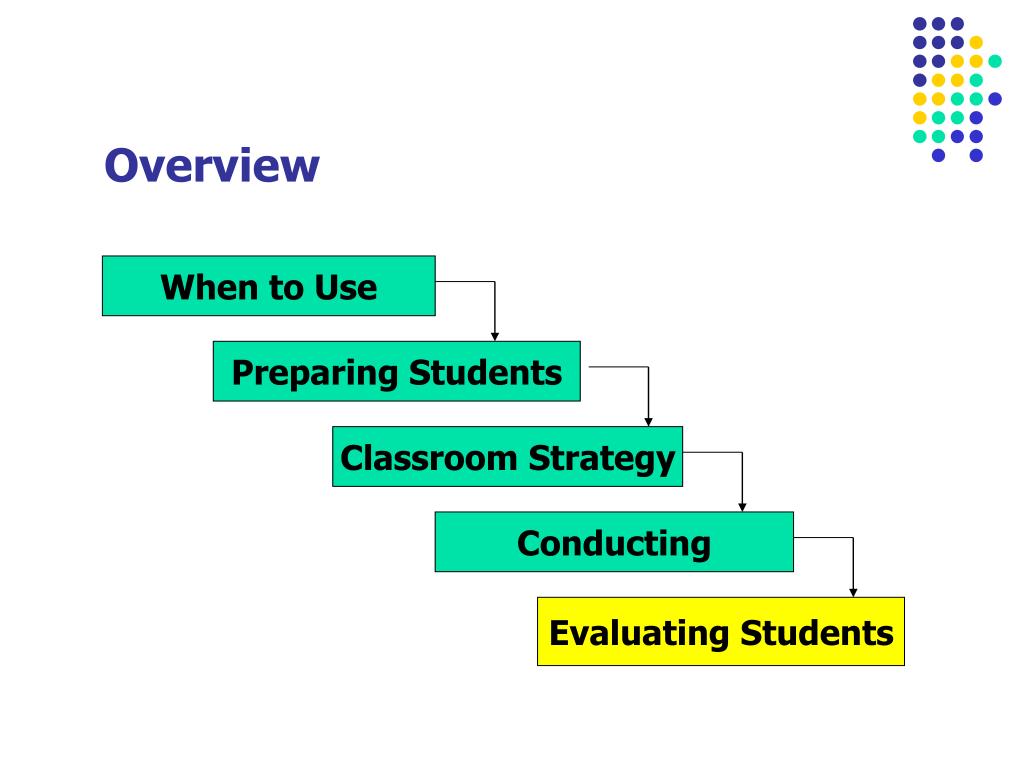 Overview

When to Use

Preparing Students

Classroom Strategy

Conducting

Evaluating Students